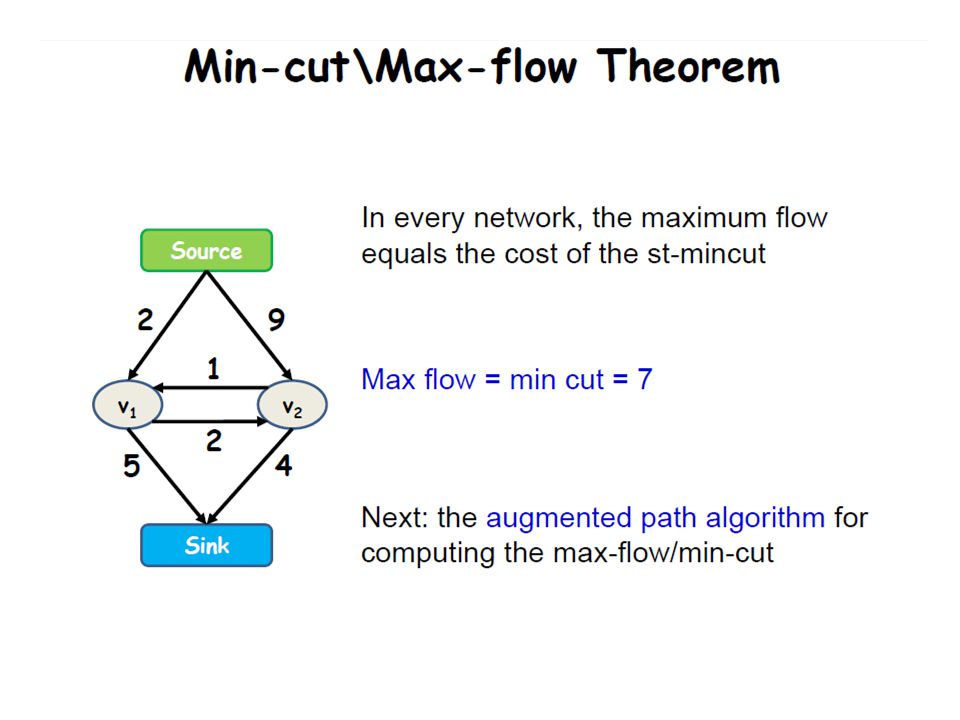 Min-cut\Max-flow Theorem

Source

2

9

1

$v_1$

$v_2$

2

5

4

Sink

In every network, the maximum flow equals the cost of the st-mincut

Max flow = min cut = 7

Next: the augmented path algorithm for computing the max-flow/min-cut